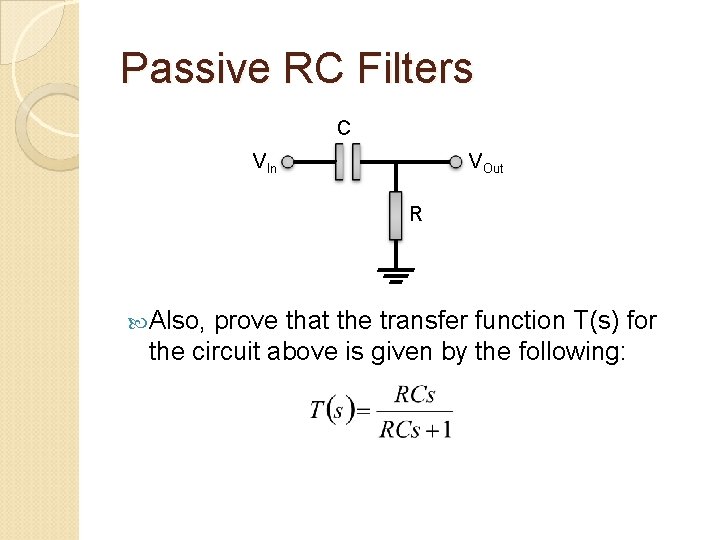 Passive RC Filters

C

$V_{In}$

$V_{Out}$

R

Also, prove that the transfer function T(s) for the circuit above is given by the following:

$T(s) = \frac{RCs}{RCs+1}$